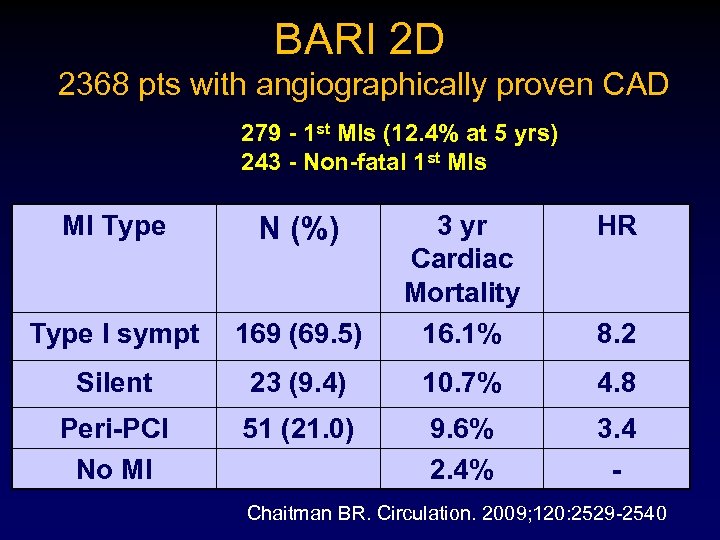 BARI 2D
2368 pts with angiographically proven CAD

279 - 1$^{st}$ MIs (12.4% at 5 yrs)
243 - Non-fatal 1$^{st}$ MIs

| MI Type | N (%) | 3 yr Cardiac Mortality | HR |
|---|---|---|---|
| Type I sympt | 169 (69.5) | 16.1% | 8.2 |
| Silent | 23 (9.4) | 10.7% | 4.8 |
| Peri-PCI | 51 (21.0) | 9.6% | 3.4 |
| No MI | | 2.4% | - |

Chaitman BR. Circulation. 2009;120:2529-2540